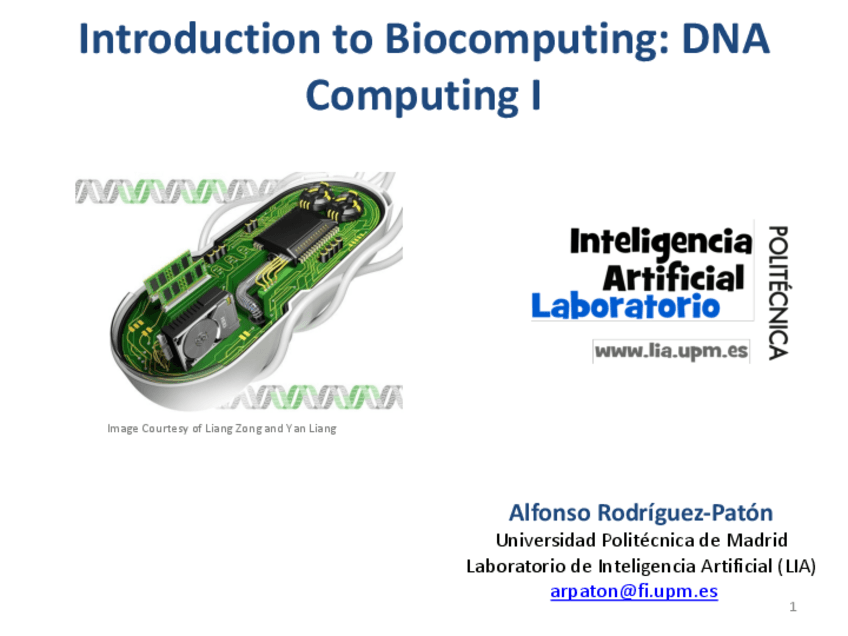 Introduction to Biocomputing: DNA Computing I

Image Courtesy of Liang Zong and Yan Liang

Inteligencia
Artificial
Laboratorio
POLITÉCNICA
www.lia.upm.es

Alfonso Rodríguez-Patón
Universidad Politécnica de Madrid
Laboratorio de Inteligencia Artificial (LIA)
arpaton@fi.upm.es

1